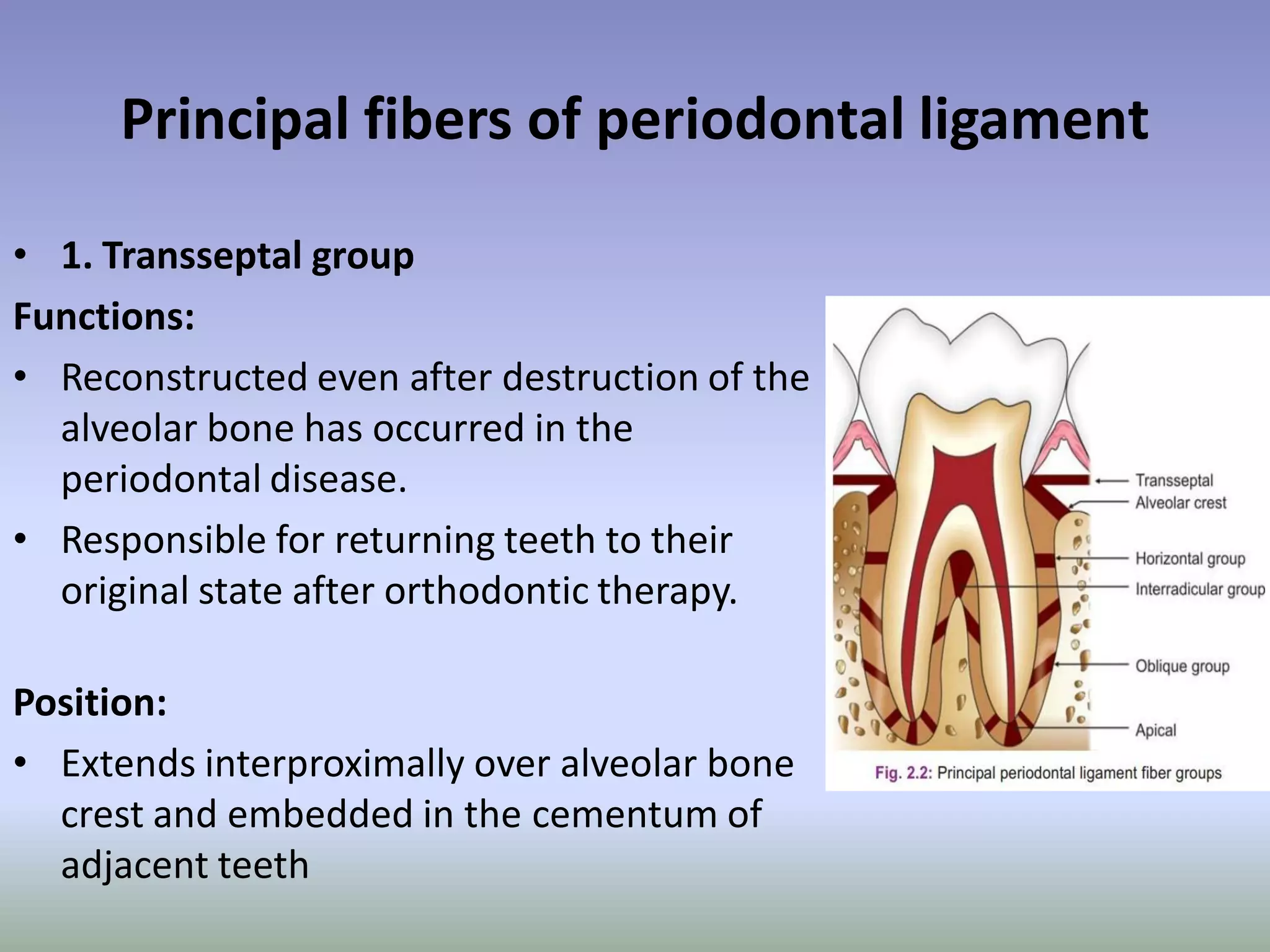 Principal fibers of periodontal ligament

• 1. Transseptal group

Functions:

• Reconstructed even after destruction of the alveolar bone has occurred in the periodontal disease.
• Responsible for returning teeth to their original state after orthodontic therapy.

Position:

• Extends interproximally over alveolar bone crest and embedded in the cementum of adjacent teeth

Transseptal
Alveolar crest
Horizontal group
Interradicular group
Oblique group
Apical

Fig. 2.2: Principal periodontal ligament fiber groups